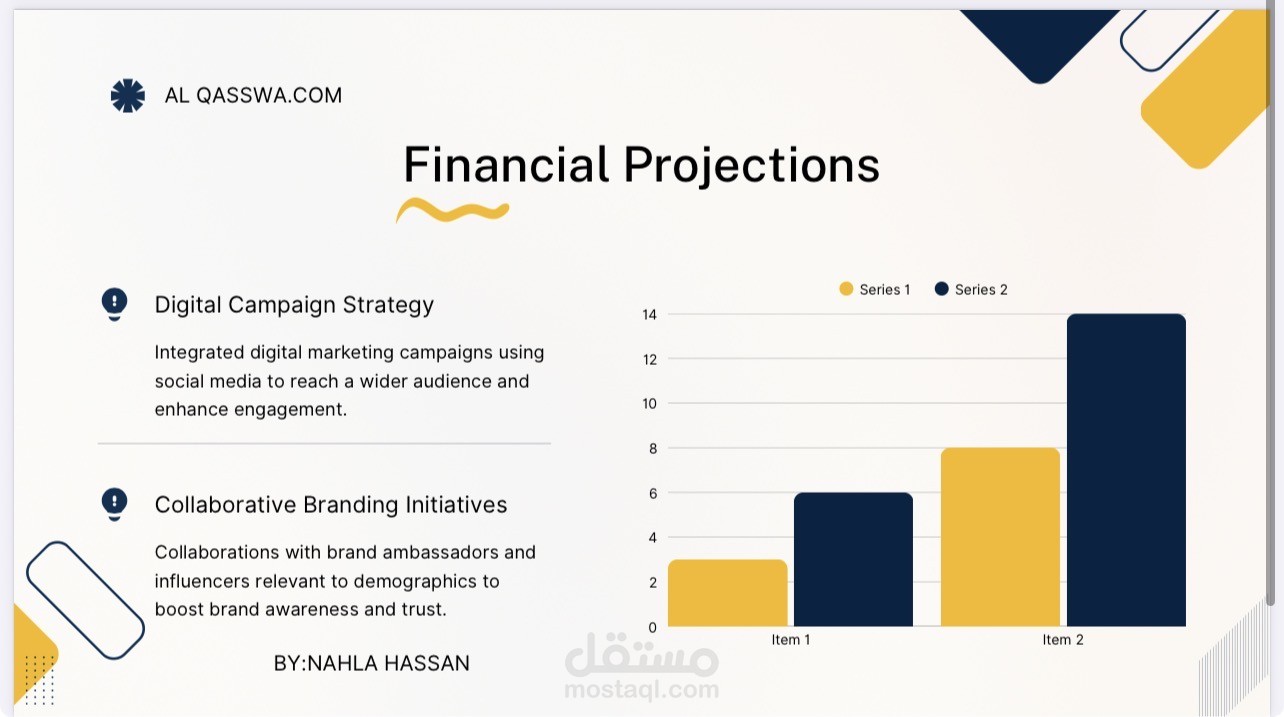 AL QASSWA.COM

Financial Projections

Digital Campaign Strategy

Integrated digital marketing campaigns using social media to reach a wider audience and enhance engagement.

Collaborative Branding Initiatives

Collaborations with brand ambassadors and influencers relevant to demographics to boost brand awareness and trust.

BY:NAHLA HASSAN

Series 1 Series 2

14
12
10
8
6
4
2
0

Item 1 Item 2

مستقل
mostaql.com